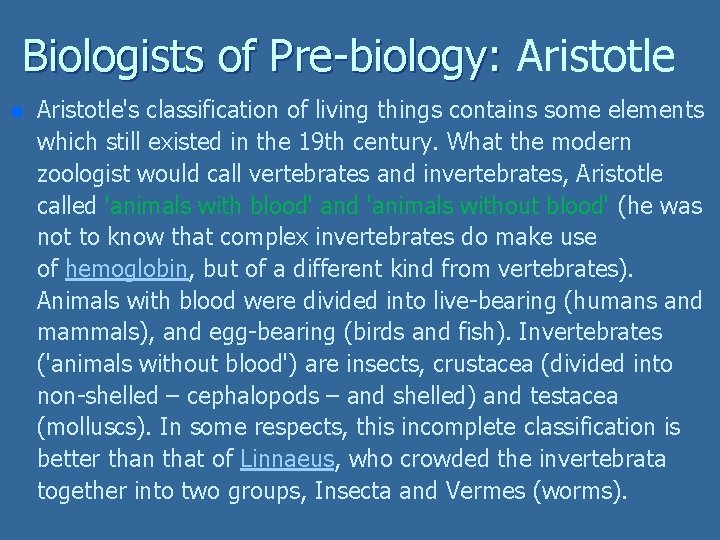 Biologists of Pre-biology: Aristotle

Aristotle's classification of living things contains some elements which still existed in the 19th century. What the modern zoologist would call vertebrates and invertebrates, Aristotle called 'animals with blood' and 'animals without blood' (he was not to know that complex invertebrates do make use of hemoglobin, but of a different kind from vertebrates). Animals with blood were divided into live-bearing (humans and mammals), and egg-bearing (birds and fish). Invertebrates ('animals without blood') are insects, crustacea (divided into non-shelled – cephalopods – and shelled) and testacea (molluscs). In some respects, this incomplete classification is better than that of Linnaeus, who crowded the invertebrata together into two groups, Insecta and Vermes (worms).